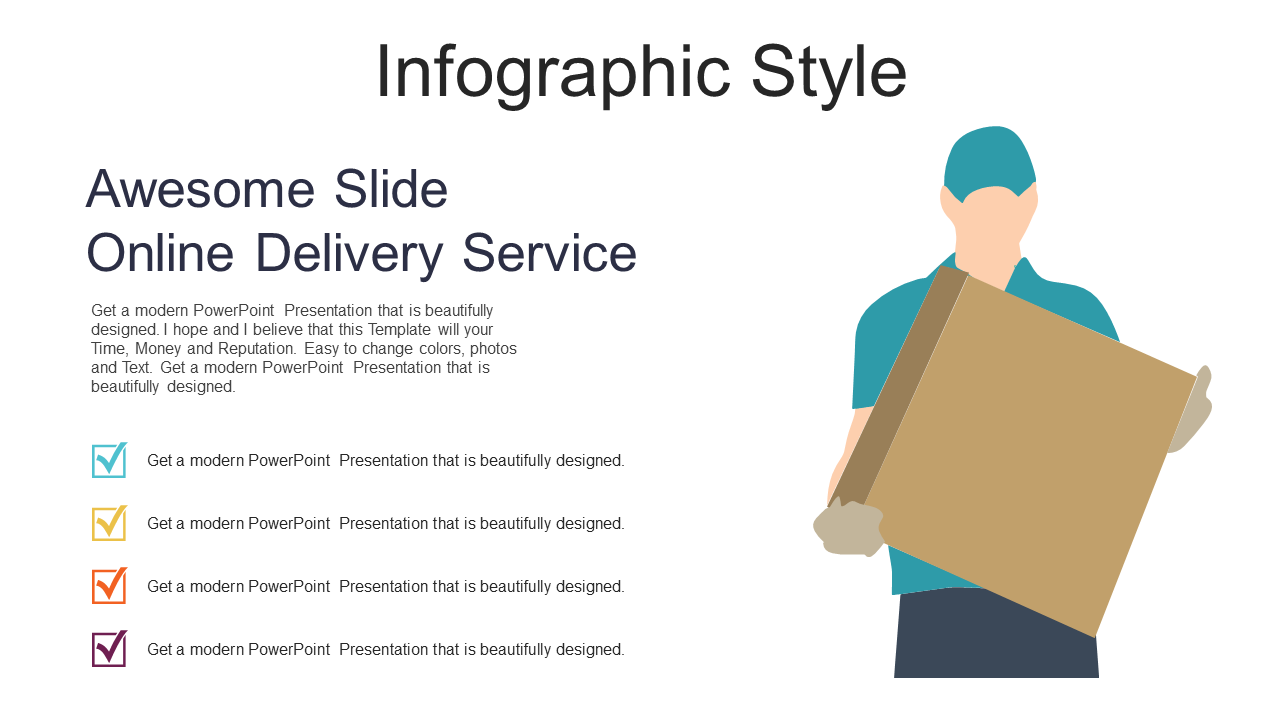 Infographic Style

Awesome Slide
Online Delivery Service

Get a modern PowerPoint Presentation that is beautifully designed. I hope and I believe that this Template will your Time, Money and Reputation. Easy to change colors, photos and Text. Get a modern PowerPoint Presentation that is beautifully designed.

Get a modern PowerPoint Presentation that is beautifully designed.

Get a modern PowerPoint Presentation that is beautifully designed.

Get a modern PowerPoint Presentation that is beautifully designed.

Get a modern PowerPoint Presentation that is beautifully designed.